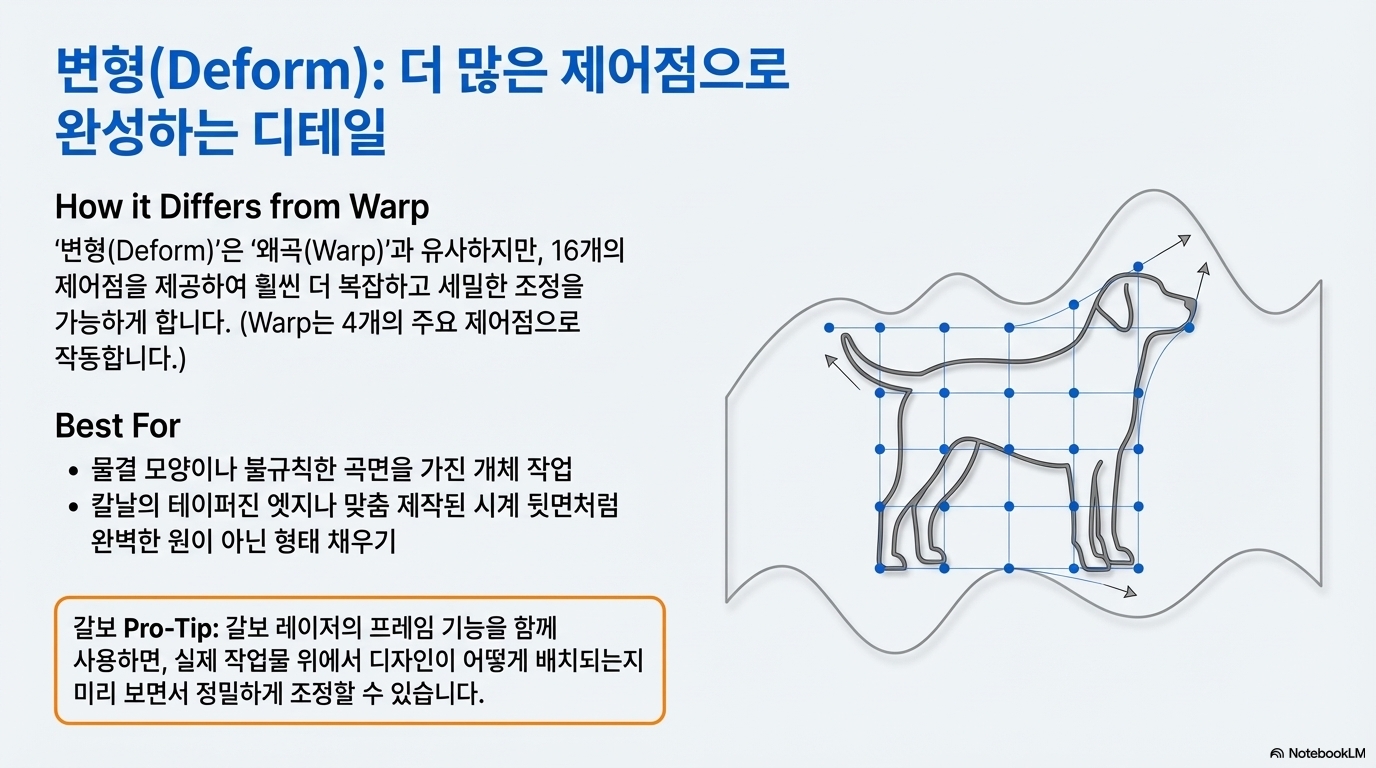 변형(Deform): 더 많은 제어점으로 완성하는 디테일

How it Differs from Warp

'변형(Deform)'은 '왜곡(Warp)'과 유사하지만, 16개의 제어점을 제공하여 훨씬 더 복잡하고 세밀한 조정을 가능하게 합니다. (Warp는 4개의 주요 제어점으로 작동합니다.)

Best For

• 물결 모양이나 불규칙한 곡면을 가진 개체 작업
• 칼날의 테이퍼진 엣지나 맞춤 제작된 시계 뒷면처럼 완벽한 원이 아닌 형태 채우기

갈보 Pro-Tip: 갈보 레이저의 프레임 기능을 함께 사용하면, 실제 작업물 위에서 디자인이 어떻게 배치되는지 미리 보면서 정밀하게 조정할 수 있습니다.

NotebookLM